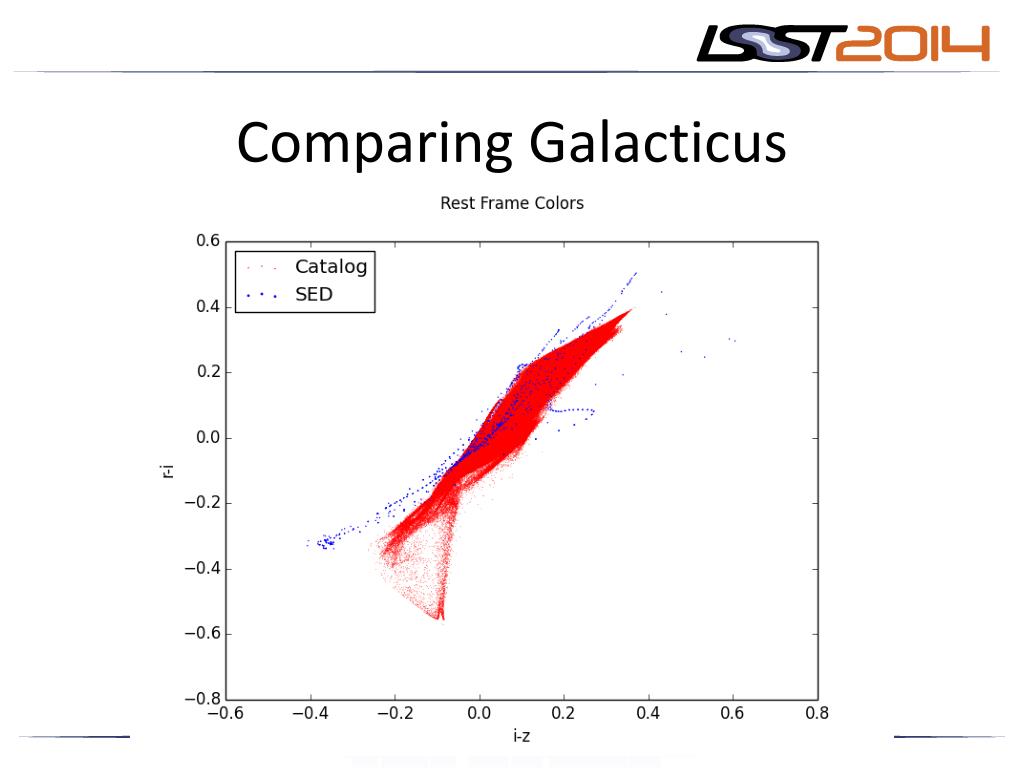 LSST2014

Comparing Galacticus

Rest Frame Colors

Catalog
SED

0.6
0.4
0.2
0.0
−0.2
−0.4
−0.6
−0.8

r-i

−0.6 −0.4 −0.2 0.0 0.2 0.4 0.6 0.8

i-z